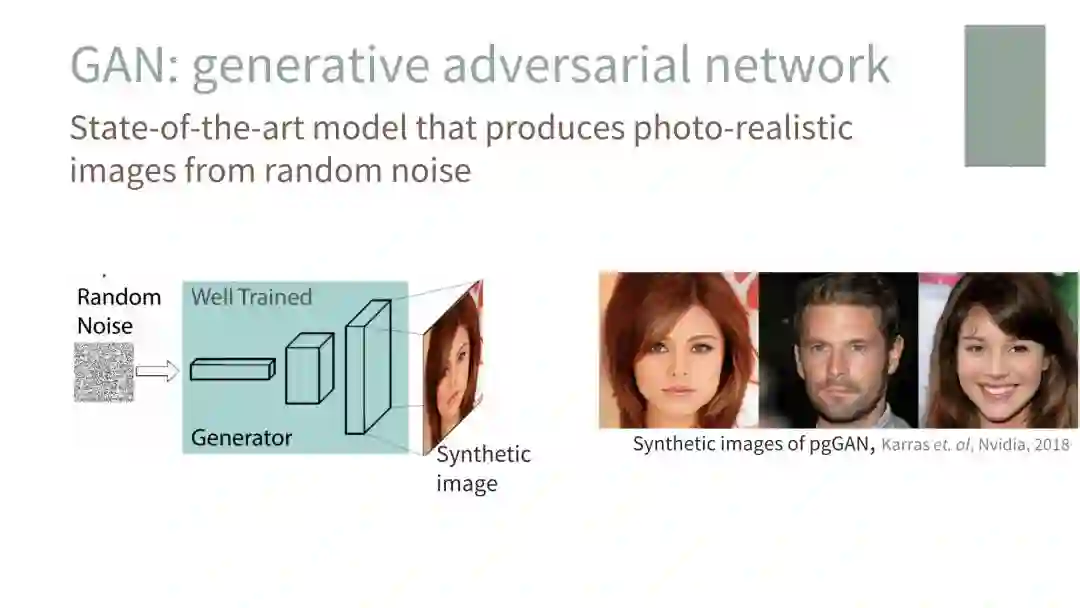 GAN: generative adversarial network

State-of-the-art model that produces photo-realistic images from random noise

Random Noise

Well Trained

Generator

Synthetic image

Synthetic images of pgGAN, Karras et. al, Nvidia, 2018